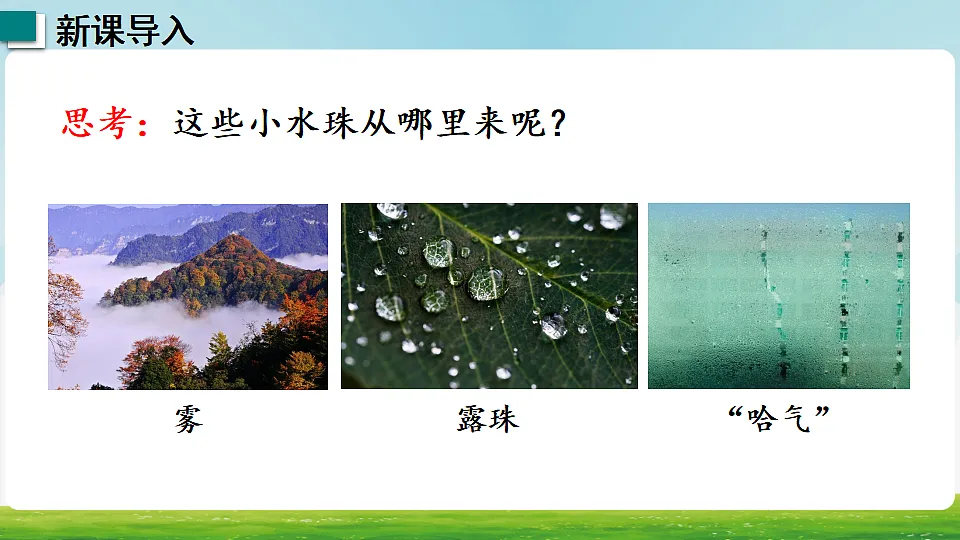 新课导入

思考：这些小水珠从哪里来呢？

雾

露珠

“哈气”